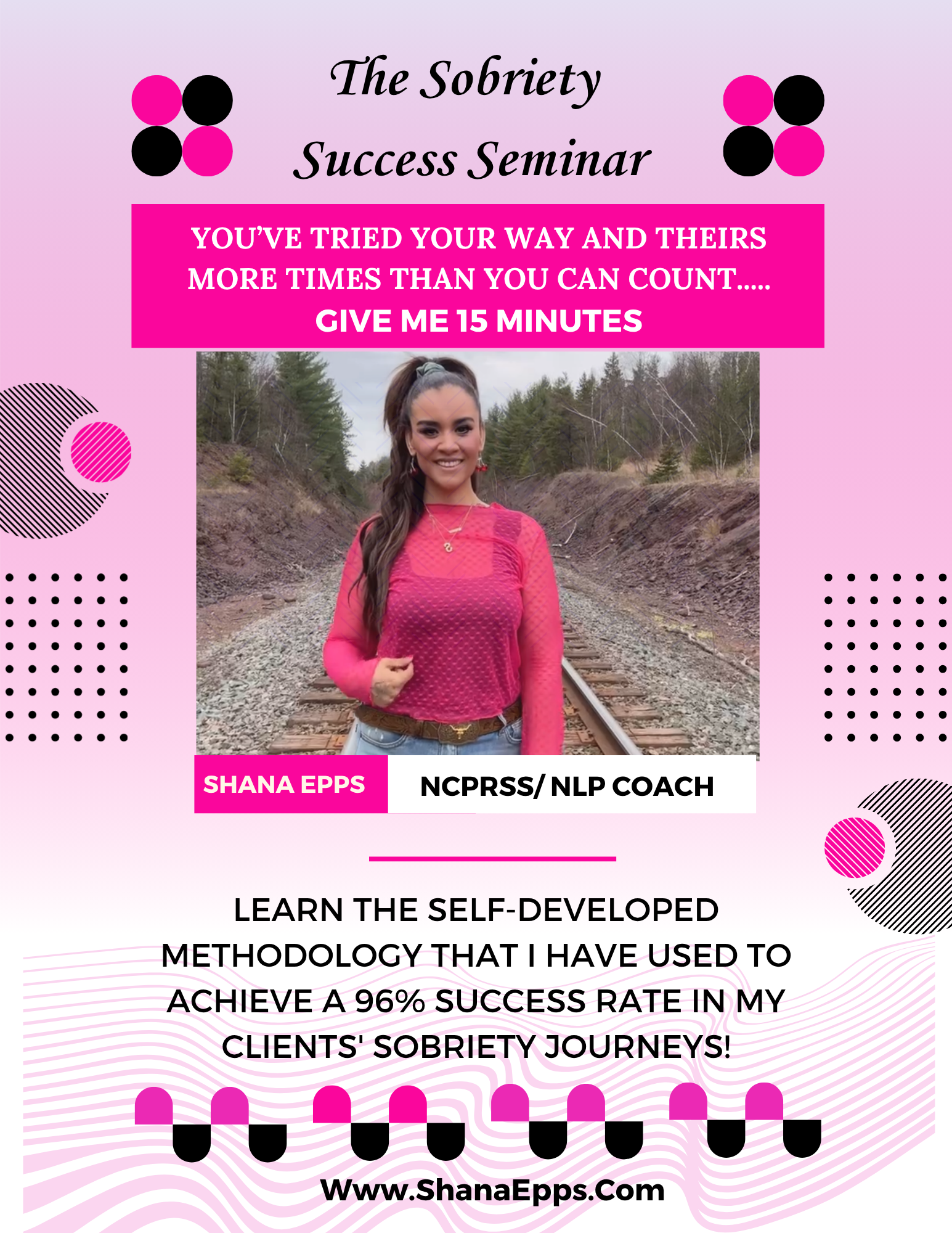 The Sobriety Success Seminar

YOU'VE TRIED YOUR WAY AND THEIRS MORE TIMES THAN YOU CAN COUNT.....
GIVE ME 15 MINUTES

SHANA EPPS

NCPRSS/ NLP COACH

LEARN THE SELF-DEVELOPED METHODOLOGY THAT I HAVE USED TO ACHIEVE A 96% SUCCESS RATE IN MY CLIENTS' SOBRIETY JOURNEYS!

Www.ShanaEpps.Com